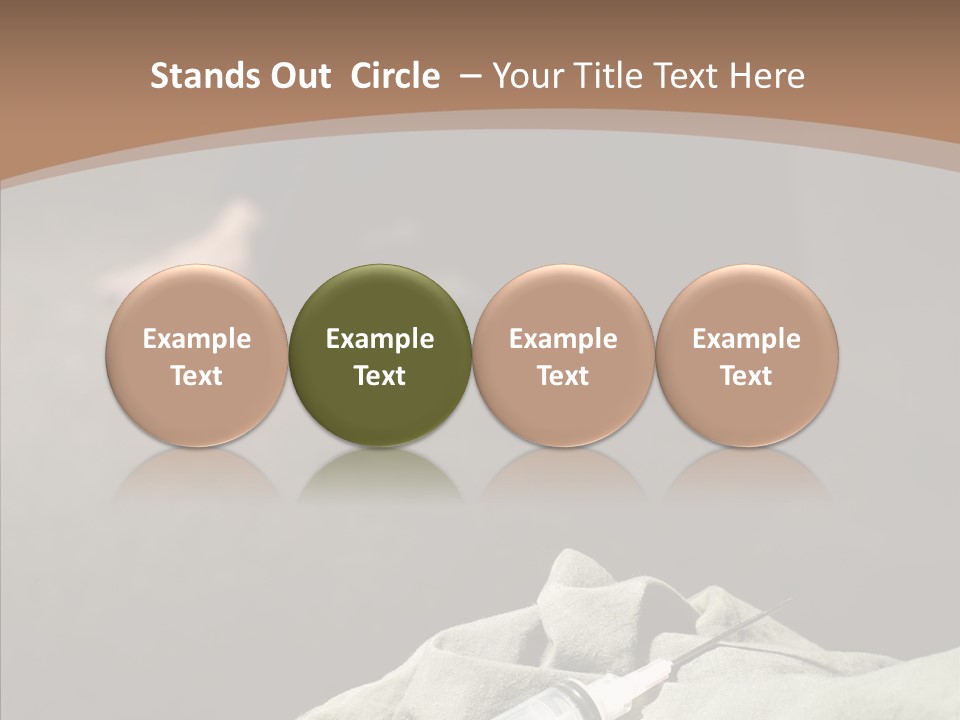 Stands Out Circle – Your Title Text Here

Example Text

Example Text

Example Text

Example Text